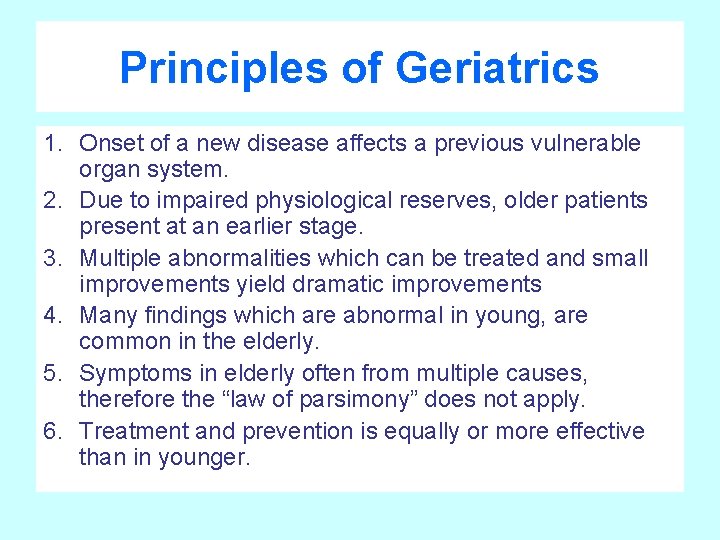 Principles of Geriatrics

1. Onset of a new disease affects a previous vulnerable organ system.
2. Due to impaired physiological reserves, older patients present at an earlier stage.
3. Multiple abnormalities which can be treated and small improvements yield dramatic improvements
4. Many findings which are abnormal in young, are common in the elderly.
5. Symptoms in elderly often from multiple causes, therefore the “law of parsimony” does not apply.
6. Treatment and prevention is equally or more effective than in younger.